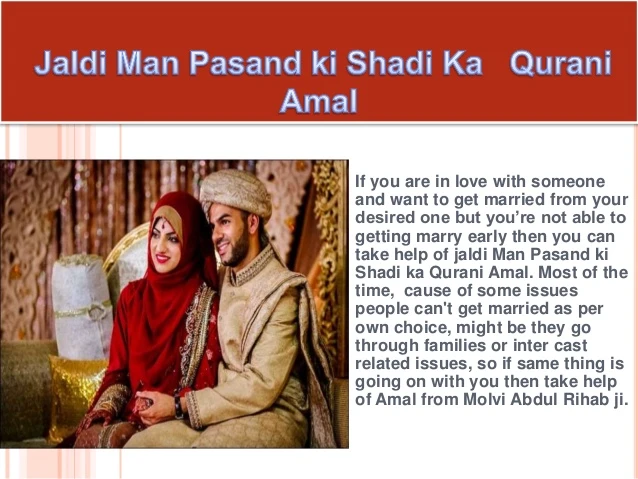 Jaldi Man Pasand ki Shadi Ka Qurani Amal

If you are in love with someone and want to get married from your desired one but you're not able to getting marry early then you can take help of jaldi Man Pasand ki Shadi ka Qurani Amal. Most of the time, cause of some issues people can't get married as per own choice, might be they go through families or inter cast related issues, so if same thing is going on with you then take help of Amal from Molvi Abdul Rihab ji.